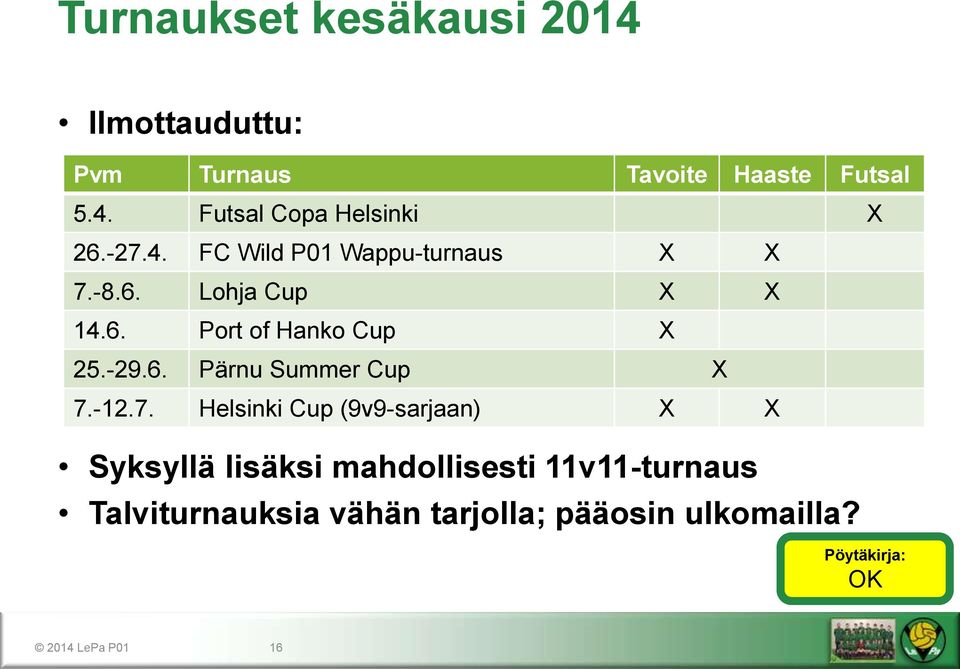 Turnaukset kesäkausi 2014

• Ilmottauduttu:

| Pvm | Turnaus | Tavoite | Haaste | Futsal |
|---|---|---|---|---|
| 5.4. | Futsal Copa Helsinki | | | X |
| 26.-27.4. | FC Wild P01 Wappu-turnaus | X | X | |
| 7.-8.6. | Lohja Cup | X | X | |
| 14.6. | Port of Hanko Cup | X | | |
| 25.-29.6. | Pärnu Summer Cup | X | | |
| 7.-12.7. | Helsinki Cup (9v9-sarjaan) | X | X | |

• Syksyllä lisäksi mahdollisesti 11v11-turnaus
• Talviturnauksia vähän tarjolla; pääosin ulkomailla?

Pöytäkirja:
OK

© 2014 LePa P01 16